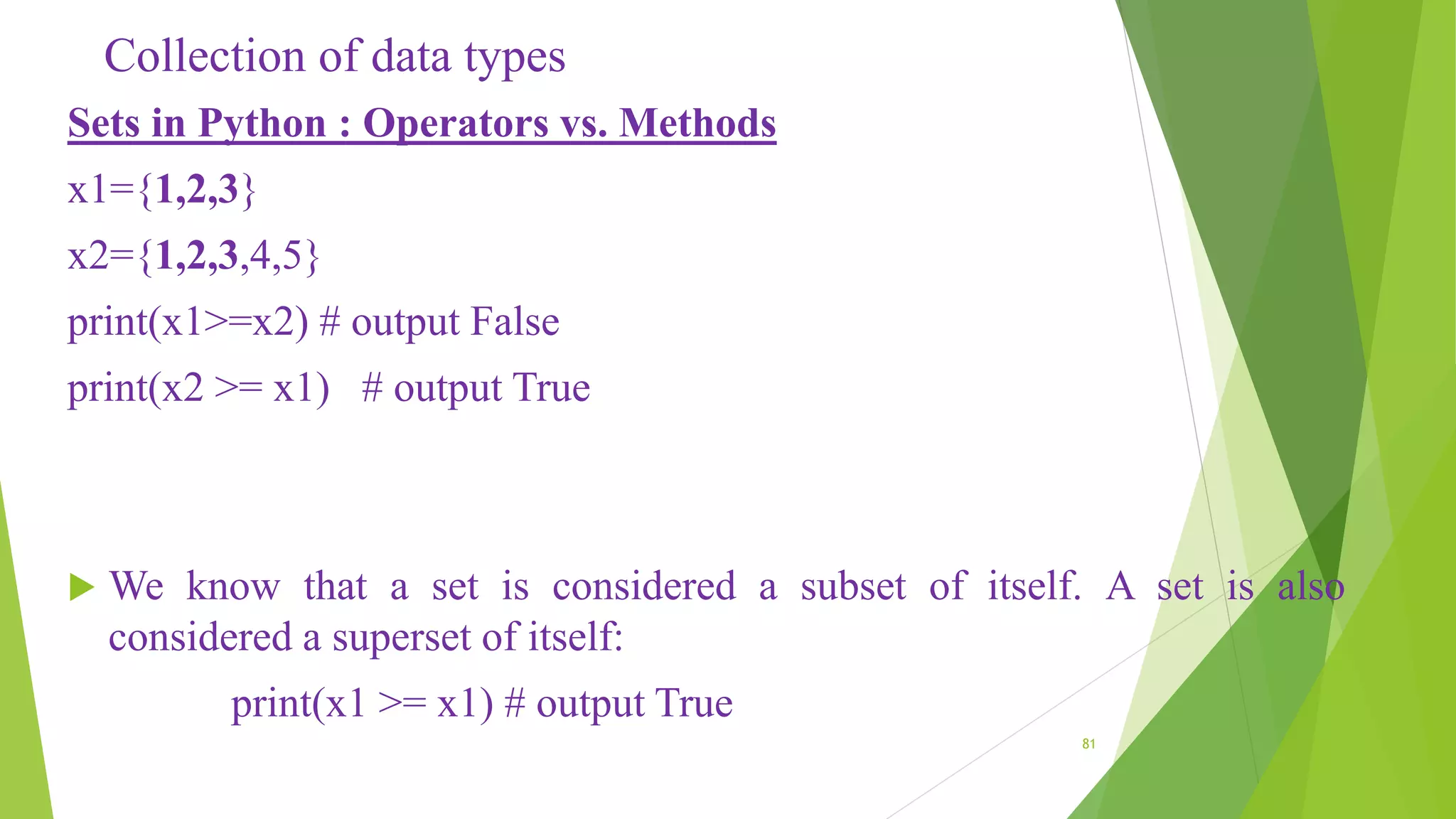 Collection of data types

Sets in Python : Operators vs. Methods

x1={1,2,3}

x2={1,2,3,4,5}

print(x1>=x2) # output False

print(x2 >= x1)   # output True

We know that a set is considered a subset of itself. A set is also considered a superset of itself:

print(x1 >= x1) # output True

81